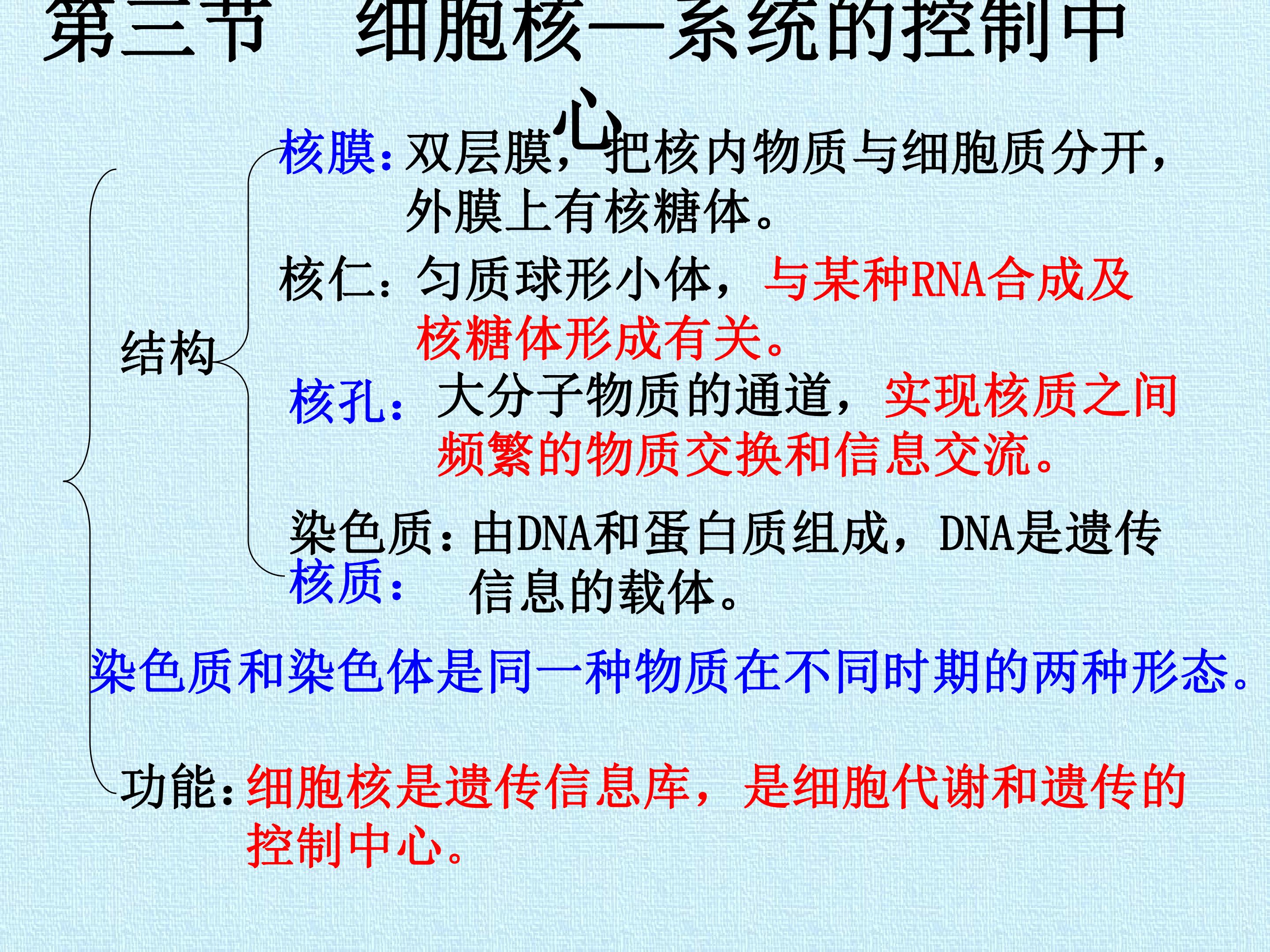 第三节　细胞核—系统的控制中心

结构

核膜：双层膜，把核内物质与细胞质分开，外膜上有核糖体。

核仁：匀质球形小体，与某种RNA合成及核糖体形成有关。

核孔：大分子物质的通道，实现核质之间频繁的物质交换和信息交流。

染色质：由DNA和蛋白质组成，DNA是遗传信息的载体。
核质：

染色质和染色体是同一种物质在不同时期的两种形态。

功能：细胞核是遗传信息库，是细胞代谢和遗传的控制中心。